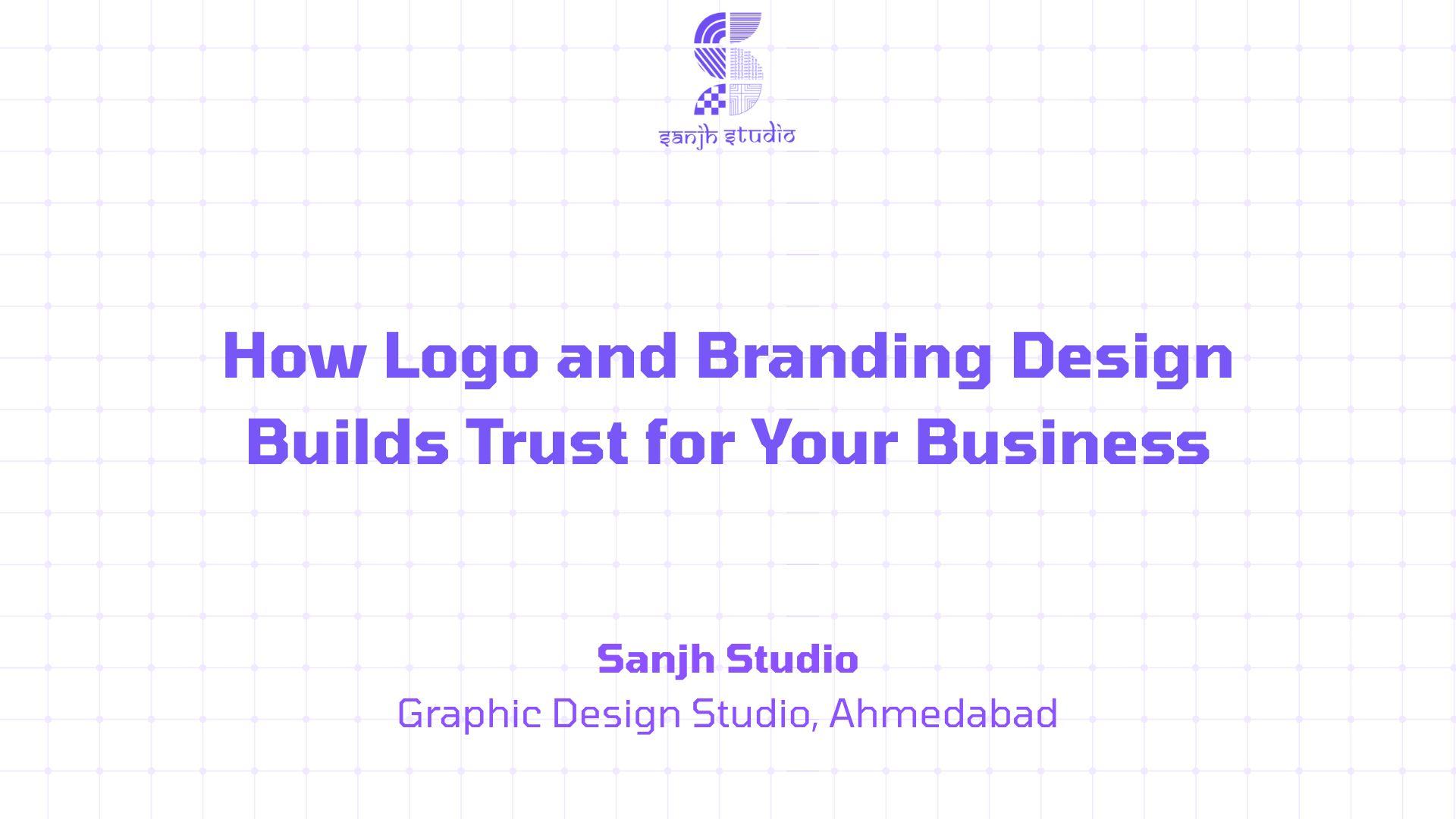 sanjh studio

How Logo and Branding Design Builds Trust for Your Business

Sanjh Studio
Graphic Design Studio, Ahmedabad